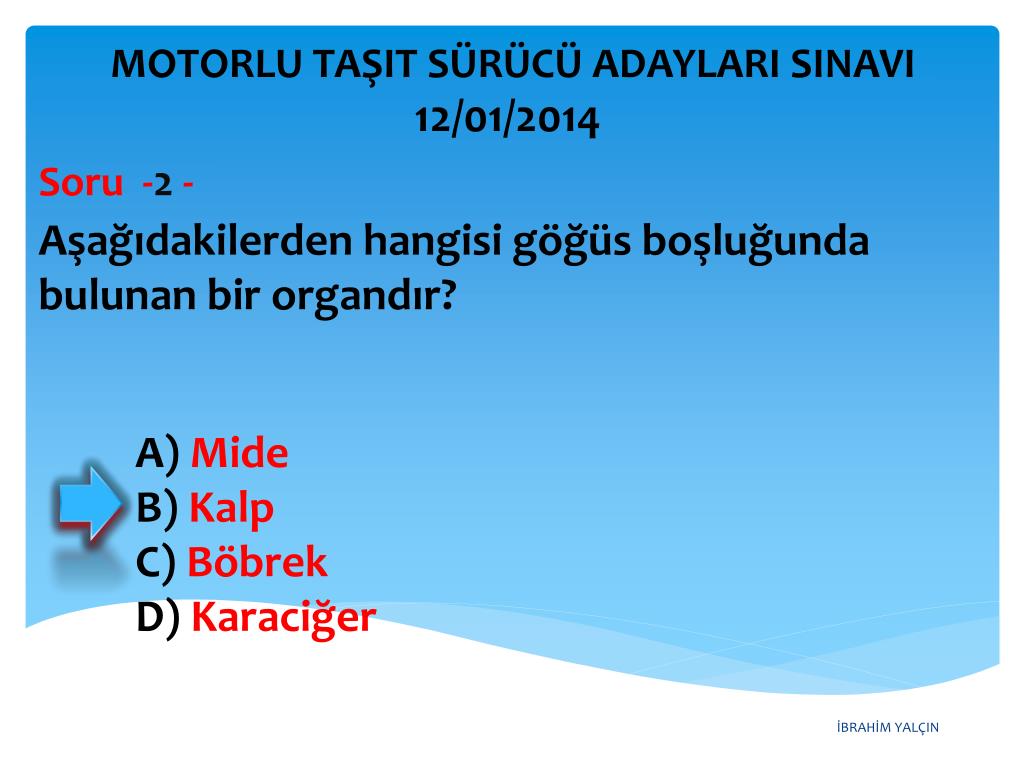 MOTORLU TAŞIT SÜRÜCÜ ADAYLARI SINAVI
12/01/2014

Soru -2 -

Aşağıdakilerden hangisi göğüs boşluğunda bulunan bir organdır?

A) Mide
B) Kalp
C) Böbrek
D) Karaciğer

İBRAHİM YALÇIN